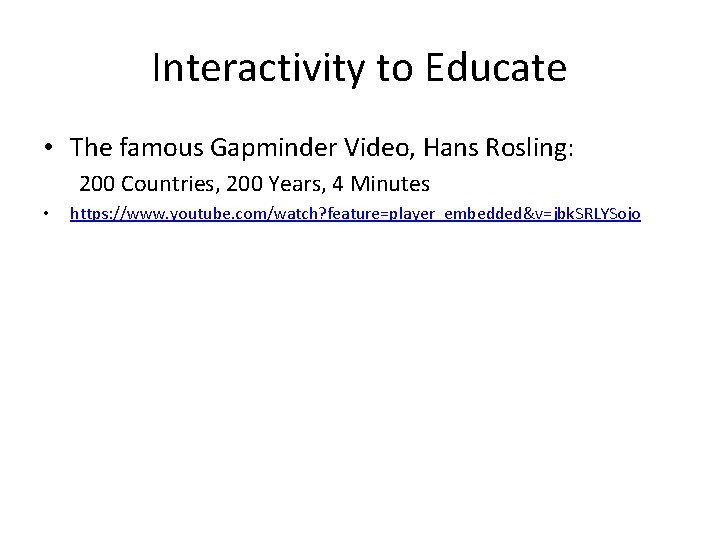 Interactivity to Educate

• The famous Gapminder Video, Hans Rosling:
200 Countries, 200 Years, 4 Minutes

• https://www.youtube.com/watch?feature=player_embedded&v=jbkSRLYSojo